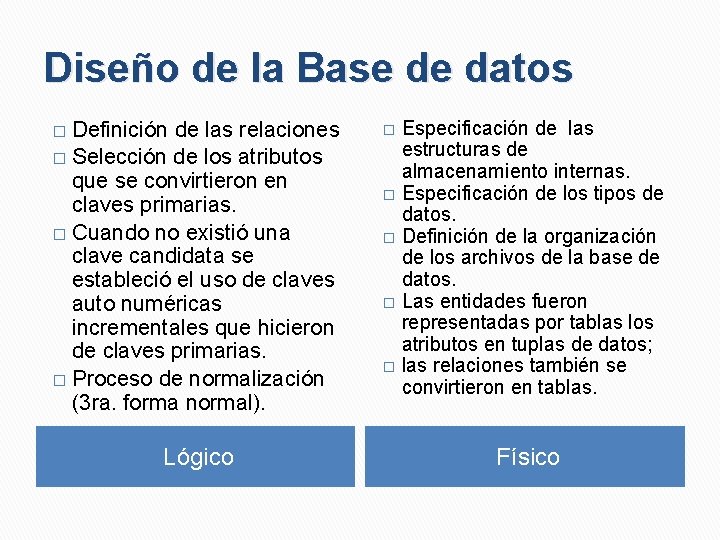 Diseño de la Base de datos

□ Definición de las relaciones
□ Selección de los atributos que se convirtieron en claves primarias.
□ Cuando no existió una clave candidata se estableció el uso de claves auto numéricas incrementales que hicieron de claves primarias.
□ Proceso de normalización (3ra. forma normal).

Lógico

□ Especificación de las estructuras de almacenamiento internas.
□ Especificación de los tipos de datos.
□ Definición de la organización de los archivos de la base de datos.
□ Las entidades fueron representadas por tablas los atributos en tuplas de datos;
□ las relaciones también se convirtieron en tablas.

Físico